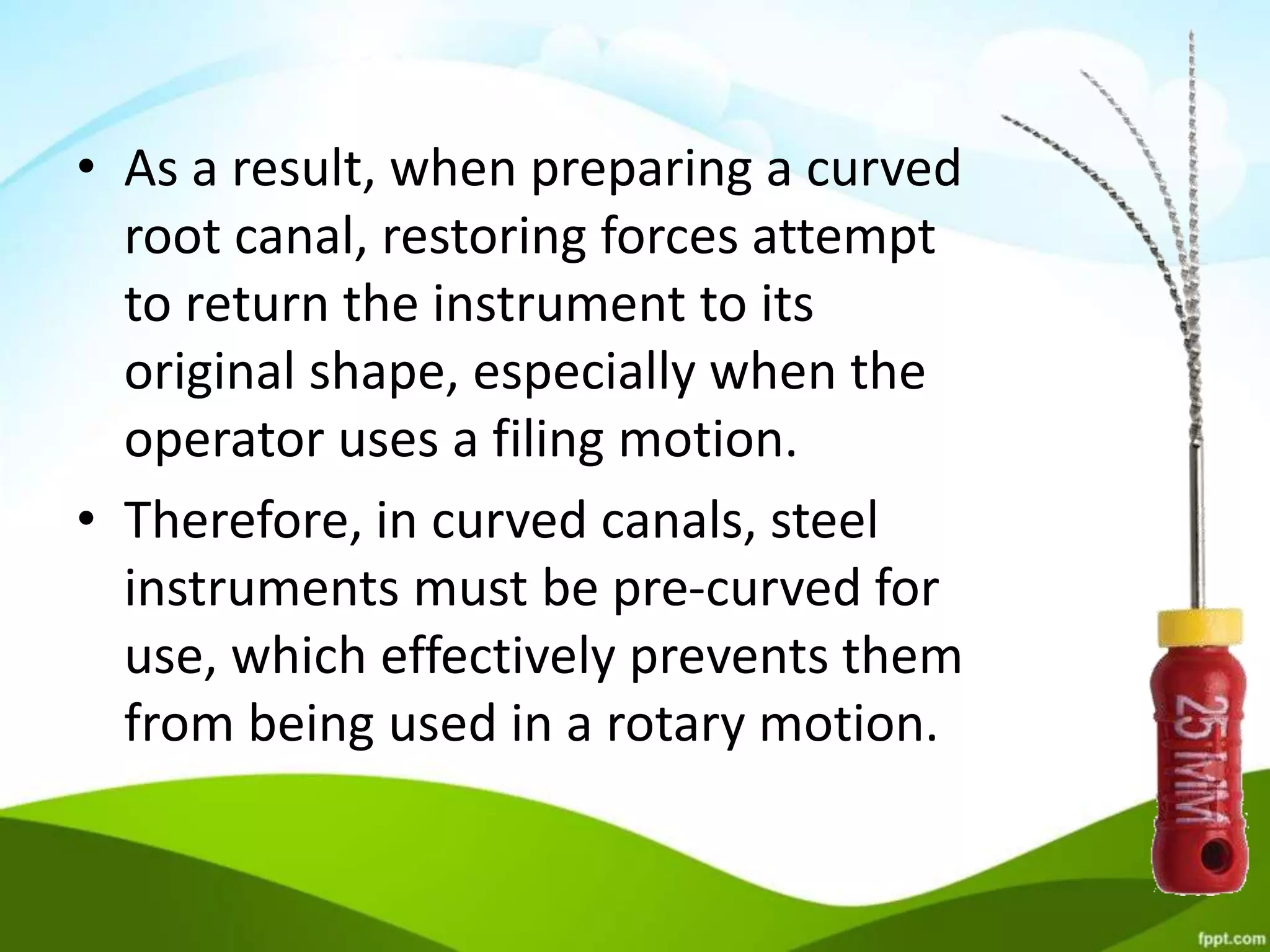 • As a result, when preparing a curved root canal, restoring forces attempt to return the instrument to its original shape, especially when the operator uses a filing motion.

• Therefore, in curved canals, steel instruments must be pre-curved for use, which effectively prevents them from being used in a rotary motion.

25 MM

fppt.com